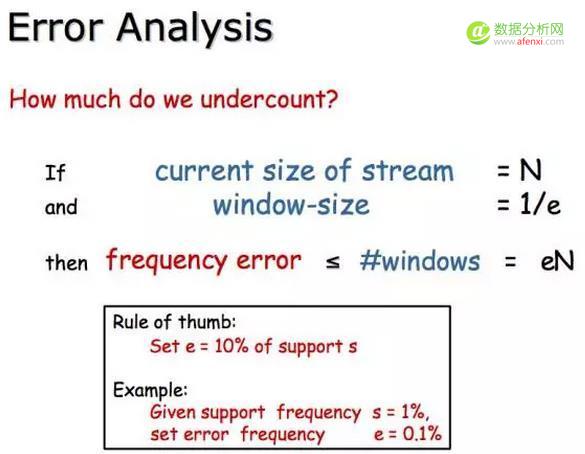 Error Analysis

数据分析网
www.afenxi.com

How much do we undercount?

If current size of stream = N
and window-size = 1/e

then frequency error ≤ #windows = eN

Rule of thumb:
Set e = 10% of support s

Example:
Given support frequency s = 1%,
set error frequency e = 0.1%